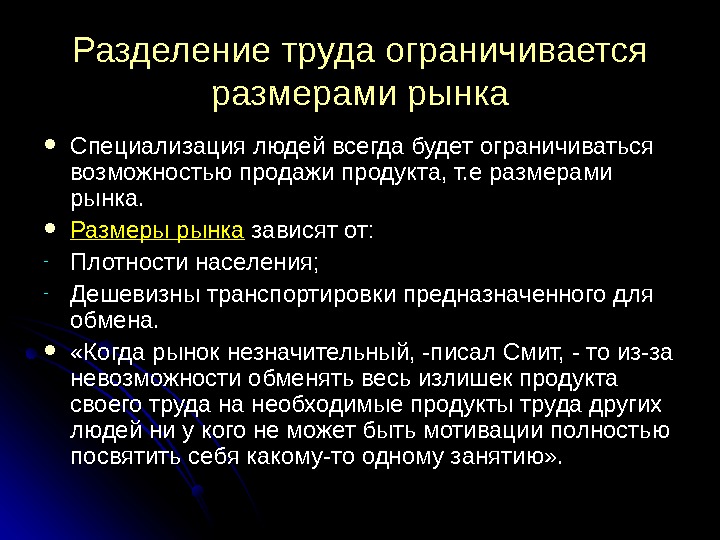 Разделение труда ограничивается размерами рынка

• Специализация людей всегда будет ограничиваться возможностью продажи продукта, т.е размерами рынка.

• Размеры рынка зависят от:

- Плотности населения;

- Дешевизны транспортировки предназначенного для обмена.

• «Когда рынок незначительный, -писал Смит, - то из-за невозможности обменять весь излишек продукта своего труда на необходимые продукты труда других людей ни у кого не может быть мотивации полностью посвятить себя какому-то одному занятию».